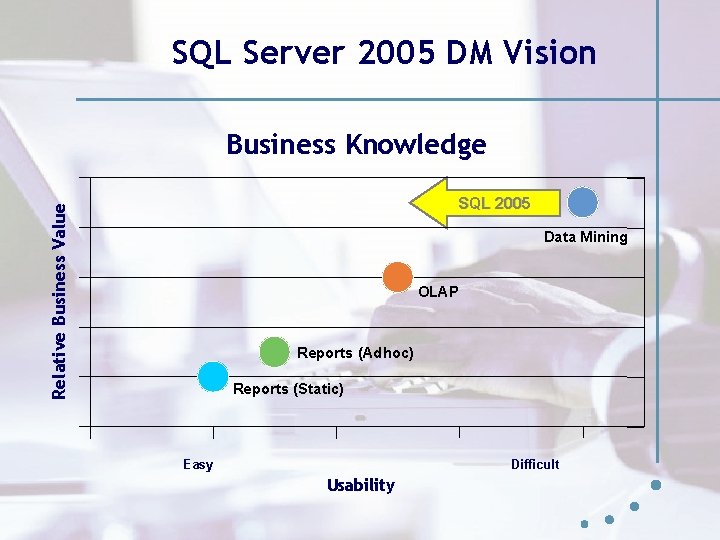 SQL Server 2005 DM Vision

Business Knowledge

Relative Business Value

SQL 2005

Data Mining

OLAP

Reports (Adhoc)

Reports (Static)

Easy

Difficult

Usability